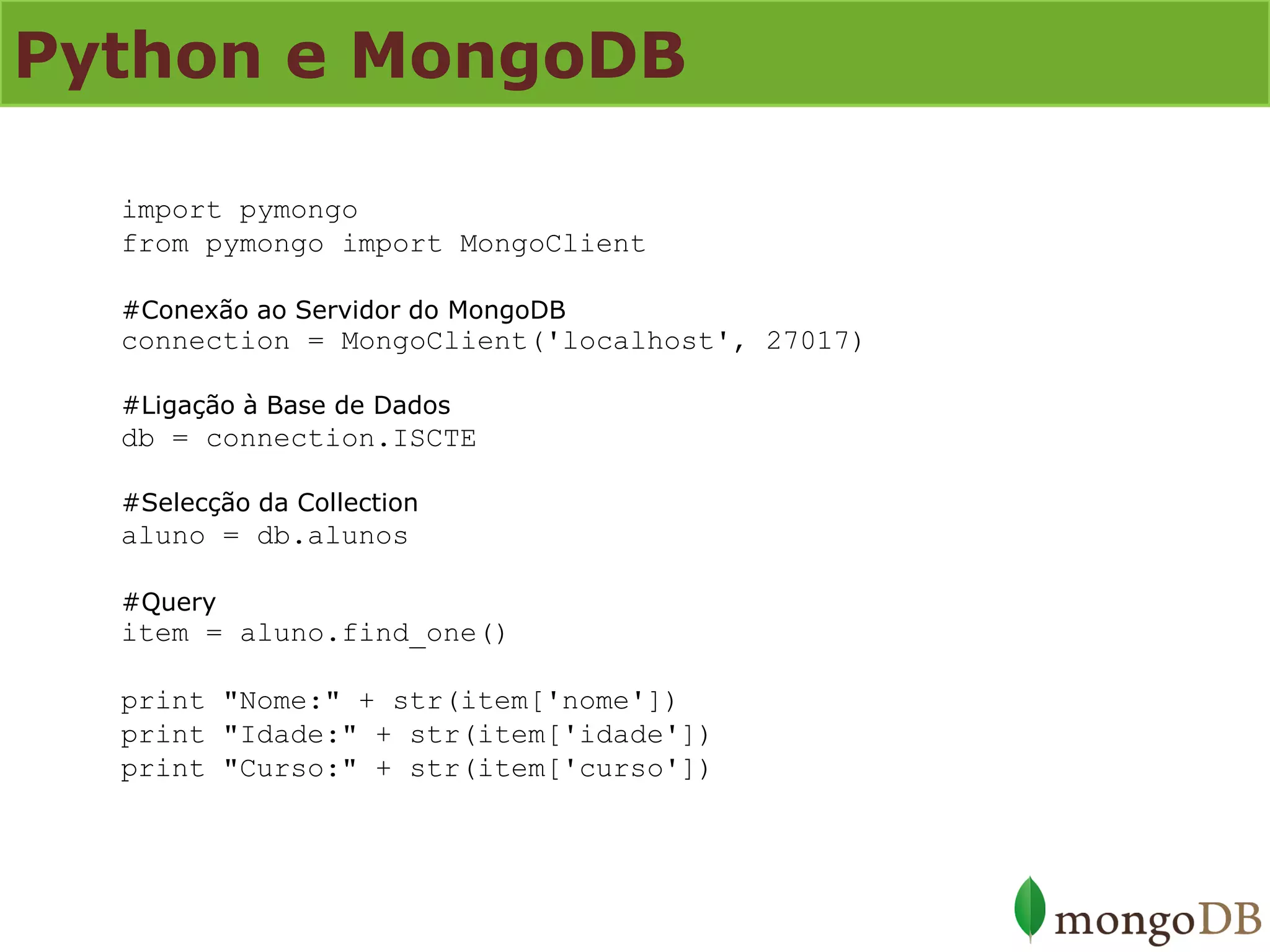 Python e MongoDB

import pymongo
from pymongo import MongoClient

#Conexão ao Servidor do MongoDB
connection = MongoClient('localhost', 27017)

#Ligação à Base de Dados
db = connection.ISCTE

#Selecção da Collection
aluno = db.alunos

#Query
item = aluno.find_one()

print "Nome:" + str(item['nome'])
print "Idade:" + str(item['idade'])
print "Curso:" + str(item['curso'])

mongoDB